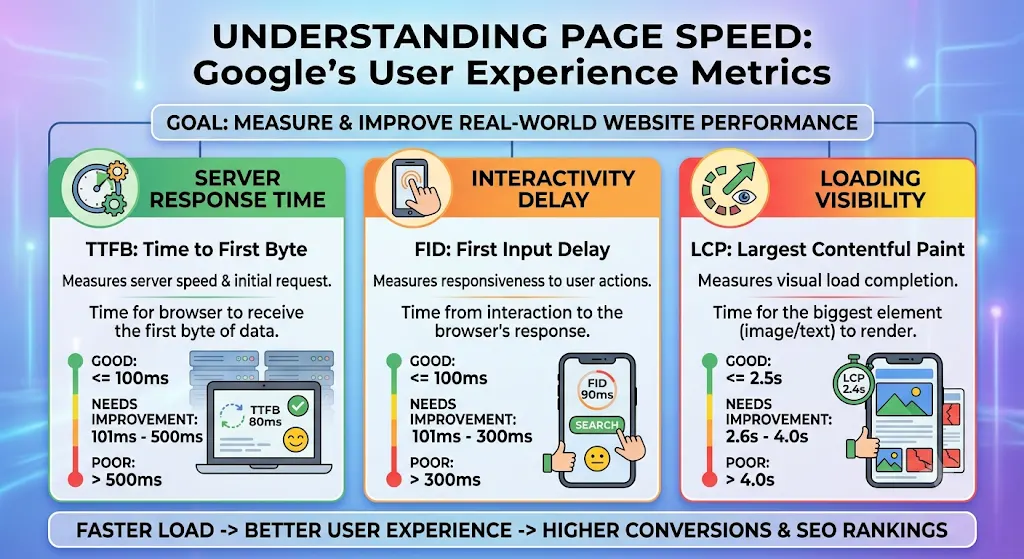 UNDERSTANDING PAGE SPEED:
Google's User Experience Metrics

GOAL: MEASURE & IMPROVE REAL-WORLD WEBSITE PERFORMANCE

SERVER RESPONSE TIME

TTFB: Time to First Byte

Measures server speed & initial request.

Time for browser to receive the first byte of data.

GOOD:
<= 100ms

NEEDS IMPROVEMENT:
101ms - 500ms

POOR:
> 500ms

TTFB
80ms

INTERACTIVITY DELAY

FID: First Input Delay

Measures responsiveness to user actions.

Time from interaction to the browser's response.

GOOD:
<= 100ms

NEEDS IMPROVEMENT:
101ms - 300ms

POOR:
> 300ms

FID
90ms

SEARCH

LOADING VISIBILITY

LCP: Largest Contentful Paint

Measures visual load completion.

Time for the biggest element (image/text) to render.

GOOD:
<= 2.5s

NEEDS IMPROVEMENT:
2.6s - 4.0s

POOR:
> 4.0s

LCP
2.4s

FASTER LOAD -> BETTER USER EXPERIENCE -> HIGHER CONVERSIONS & SEO RANKINGS